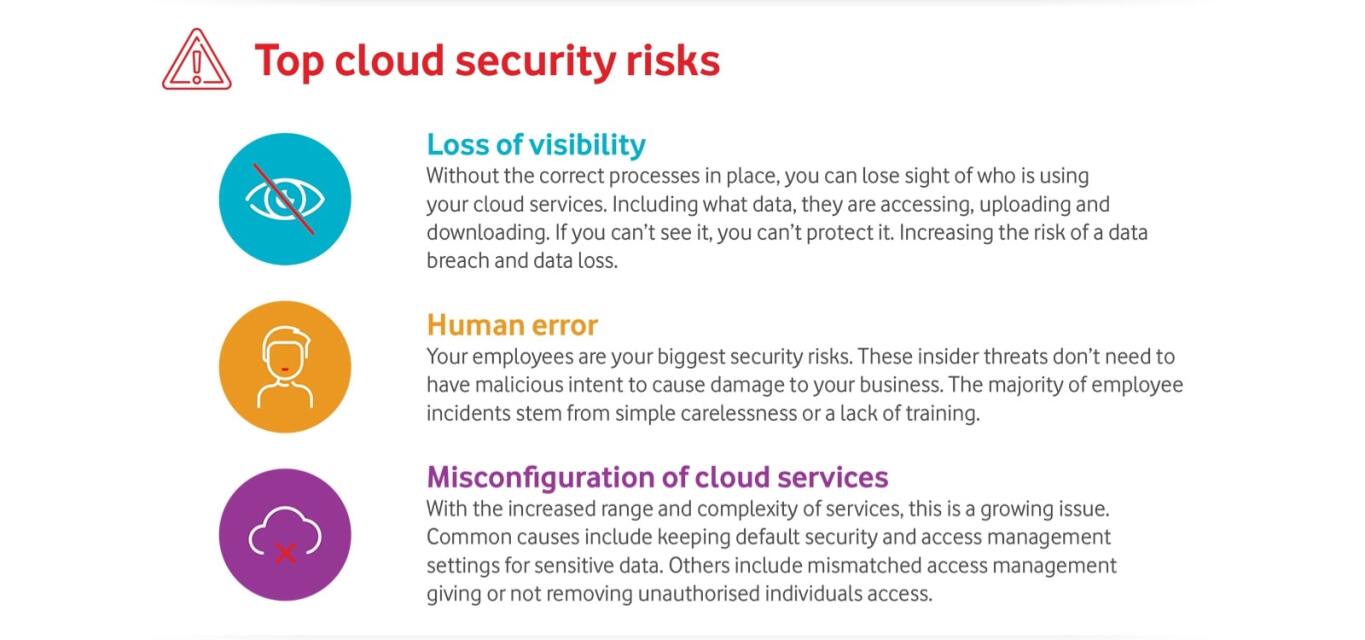 Top cloud security risks

Loss of visibility
Without the correct processes in place, you can lose sight of who is using your cloud services. Including what data, they are accessing, uploading and downloading. If you can't see it, you can't protect it. Increasing the risk of a data breach and data loss.

Human error
Your employees are your biggest security risks. These insider threats don't need to have malicious intent to cause damage to your business. The majority of employee incidents stem from simple carelessness or a lack of training.

Misconfiguration of cloud services
With the increased range and complexity of services, this is a growing issue. Common causes include keeping default security and access management settings for sensitive data. Others include mismatched access management giving or not removing unauthorised individuals access.